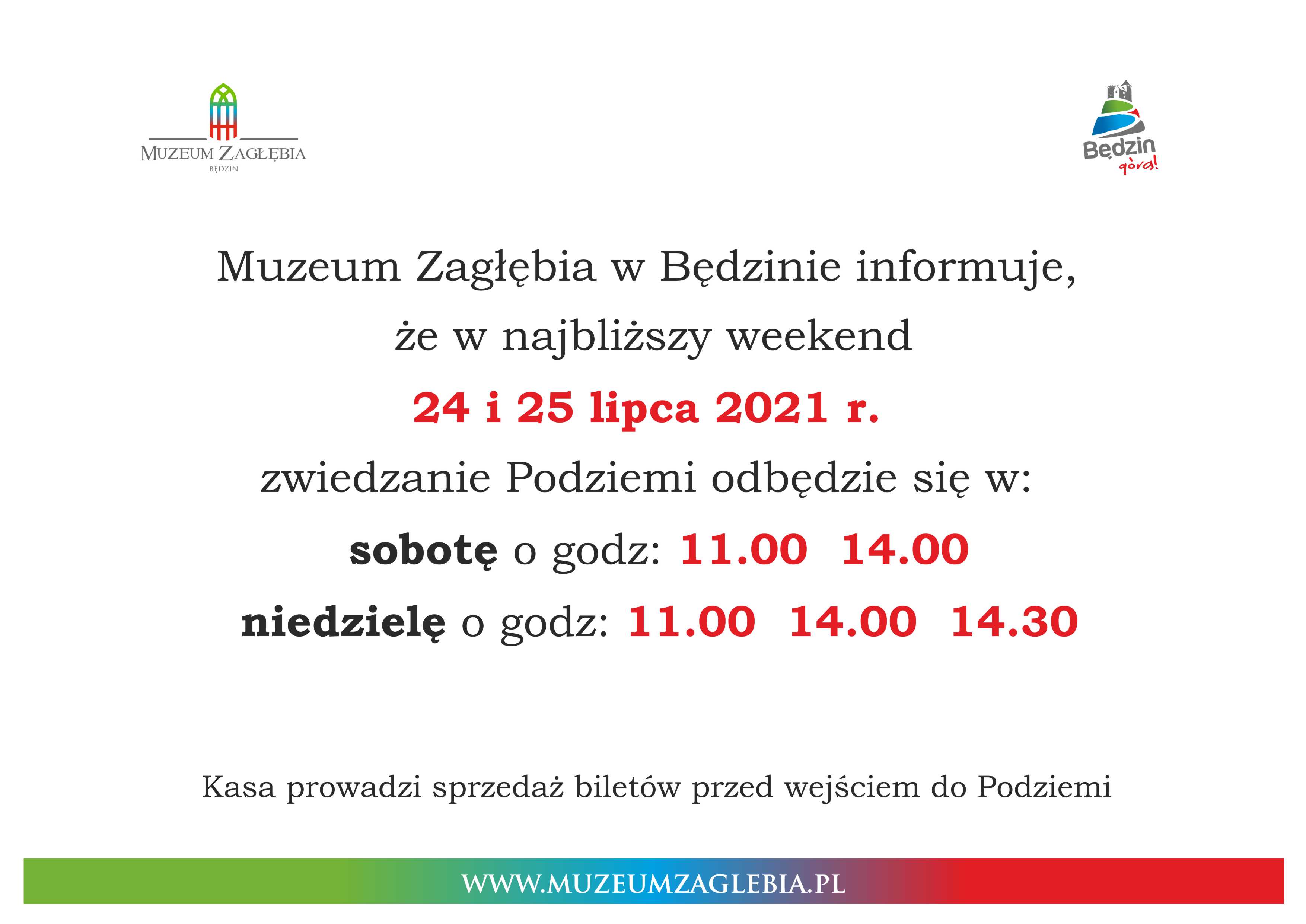 MUZEUM ZAGŁĘBIA
BĘDZIN

Będzin
górą!

Muzeum Zagłębia w Będzinie informuje,
że w najbliższy weekend
24 i 25 lipca 2021 r.
zwiedzanie Podziemi odbędzie się w:
sobotę o godz: 11.00 14.00
niedzielę o godz: 11.00 14.00 14.30

Kasa prowadzi sprzedaż biletów przed wejściem do Podziemi

WWW.MUZEUMZAGLEBIA.PL